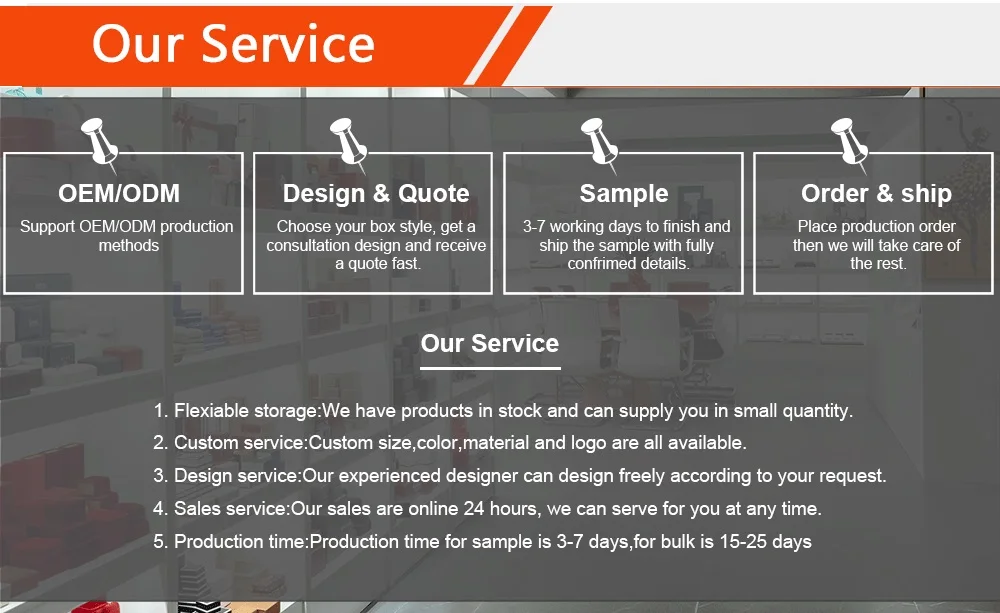 Our Service

OEM/ODM
Support OEM/ODM production methods

Design & Quote
Choose your box style, get a consultation design and receive a quote fast.

Sample
3-7 working days to finish and ship the sample with fully confrimed details.

Order & ship
Place production order then we will take care of the rest.

Our Service

1. Flexiable storage:We have products in stock and can supply you in small quantity.
2. Custom service:Custom size,color,material and logo are all available.
3. Design service:Our experienced designer can design freely according to your request.
4. Sales service:Our sales are online 24 hours, we can serve for you at any time.
5. Production time:Production time for sample is 3-7 days,for bulk is 15-25 days